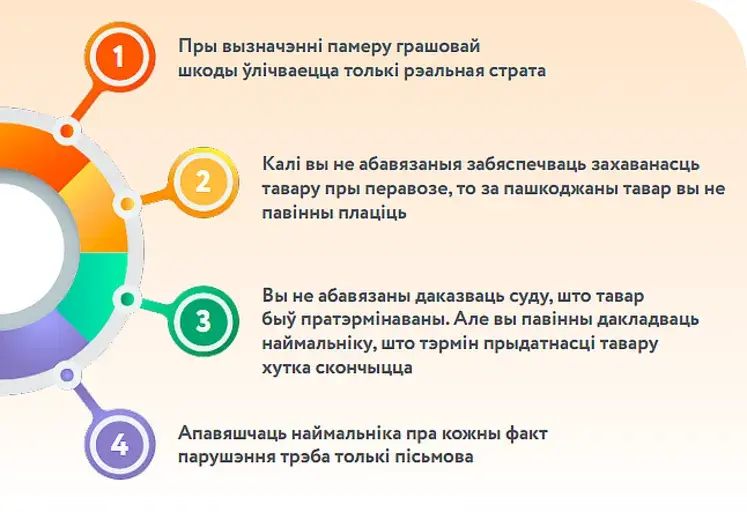 1
Пры вызначэнні памеру грашовай шкоды ўлічваецца толькі рэальная страта

2
Калі вы не абавязаныя забяспечваць захаванасць тавару пры перавозе, то за пашкоджаны тавар вы не павінны плаціць

3
Вы не абавязаны даказваць суду, што тавар быў пратэрмінаваны. Але вы павінны дакладваць наймальніку, што тэрмін прыдатнасці тавару хутка скончыцца

4
Апавяшчаць наймальніка пра кожны факт парушэння трэба толькі пісьмова